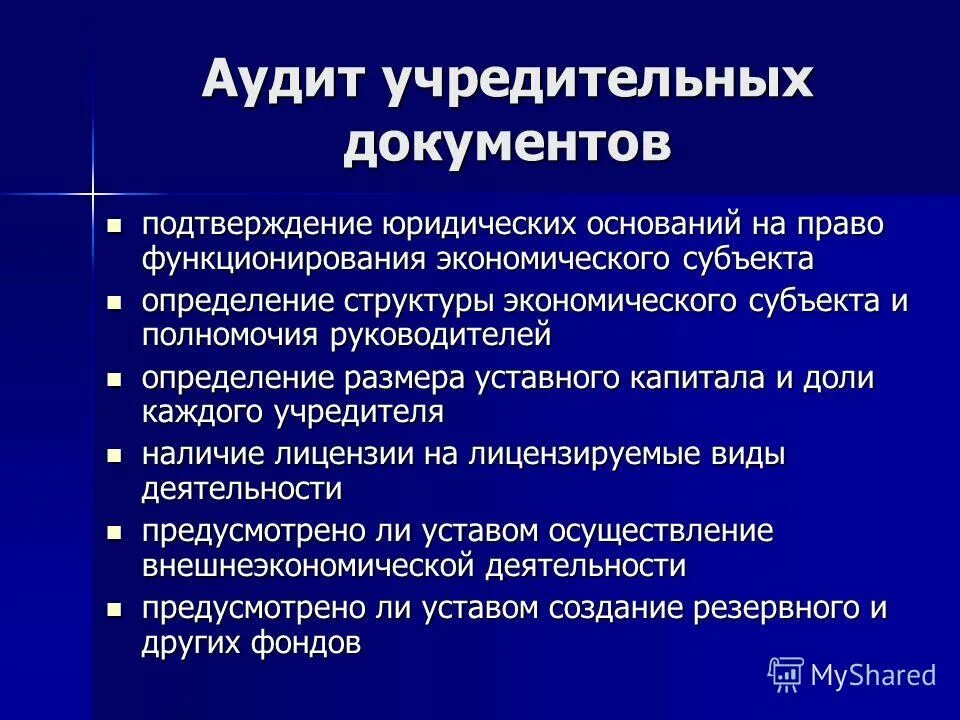 Аудит учредительных документов

- подтверждение юридических оснований на право функционирования экономического субъекта
- определение структуры экономического субъекта и полномочия руководителей
- определение размера уставного капитала и доли каждого учредителя
- наличие лицензии на лицензируемые виды деятельности
- предусмотрено ли уставом осуществление внешнеэкономической деятельности
- предусмотрено ли уставом создание резервного и других фондов

MyShared